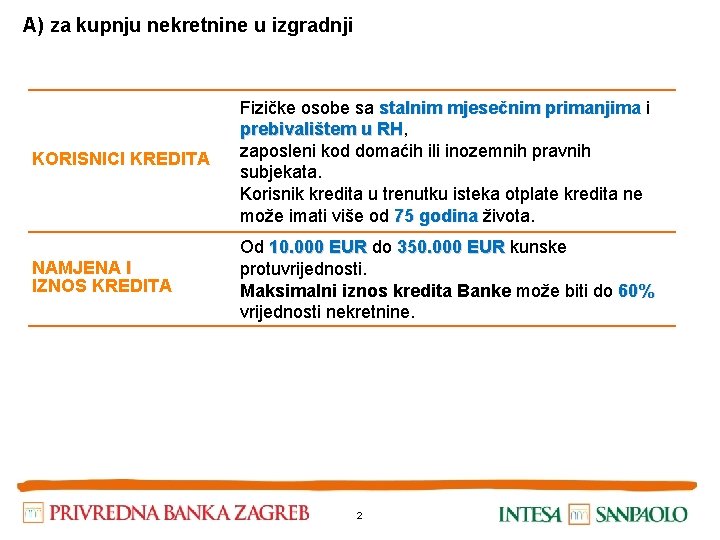 A) za kupnju nekretnine u izgradnji

| | |
|---|---|
| KORISNICI KREDITA | Fizičke osobe sa stalnim mjesečnim primanjima i prebivalištem u RH, zaposleni kod domaćih ili inozemnih pravnih subjekata. Korisnik kredita u trenutku isteka otplate kredita ne može imati više od 75 godina života. |
| NAMJENA I IZNOS KREDITA | Od 10.000 EUR do 350.000 EUR kunske protuvrijednosti. Maksimalni iznos kredita Banke može biti do 60% vrijednosti nekretnine. |

PRIVREDNA BANKA ZAGREB

2

INTESA SANPAOLO